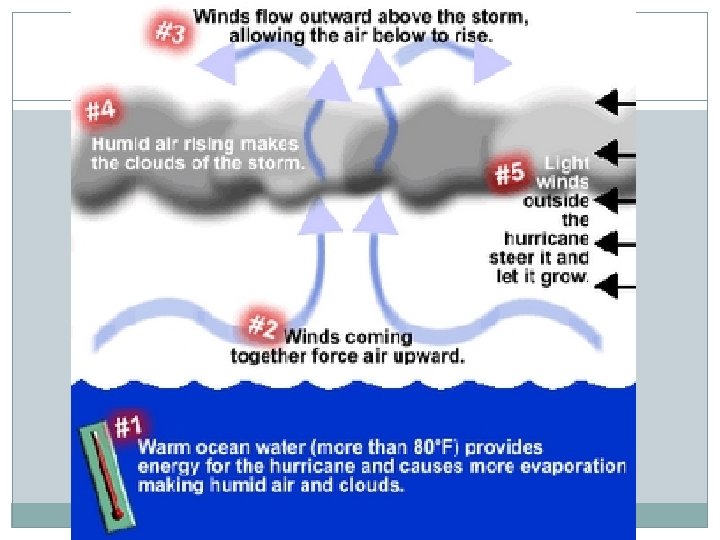 #3 Winds flow outward above the storm, allowing the air below to rise.

#4 Humid air rising makes the clouds of the storm.

#5 Light winds outside the hurricane steer it and let it grow.

#2 Winds coming together force air upward.

#1 Warm ocean water (more than 80°F) provides energy for the hurricane and causes more evaporation making humid air and clouds.